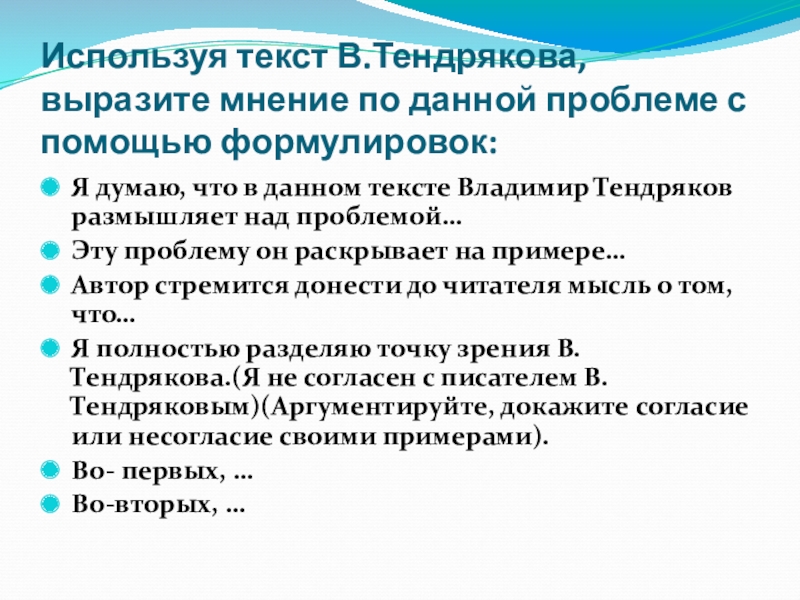 Используя текст В.Тендрякова, выразите мнение по данной проблеме с помощью формулировок:

Я думаю, что в данном тексте Владимир Тендряков размышляет над проблемой…

Эту проблему он раскрывает на примере…

Автор стремится донести до читателя мысль о том, что…

Я полностью разделяю точку зрения В. Тендрякова.(Я не согласен с писателем В. Тендряковым)(Аргументируйте, докажите согласие или несогласие своими примерами).

Во- первых, …

Во-вторых, …